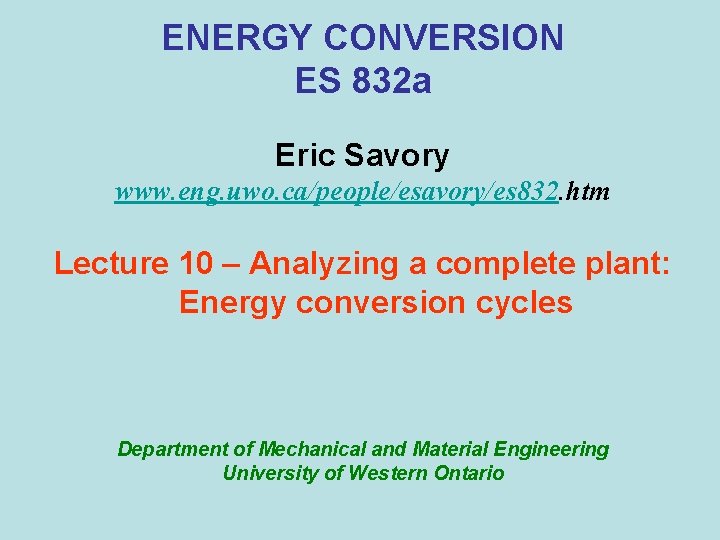 ENERGY CONVERSION
ES 832a

Eric Savory
www.eng.uwo.ca/people/esavory/es832.htm

Lecture 10 – Analyzing a complete plant: Energy conversion cycles

Department of Mechanical and Material Engineering
University of Western Ontario